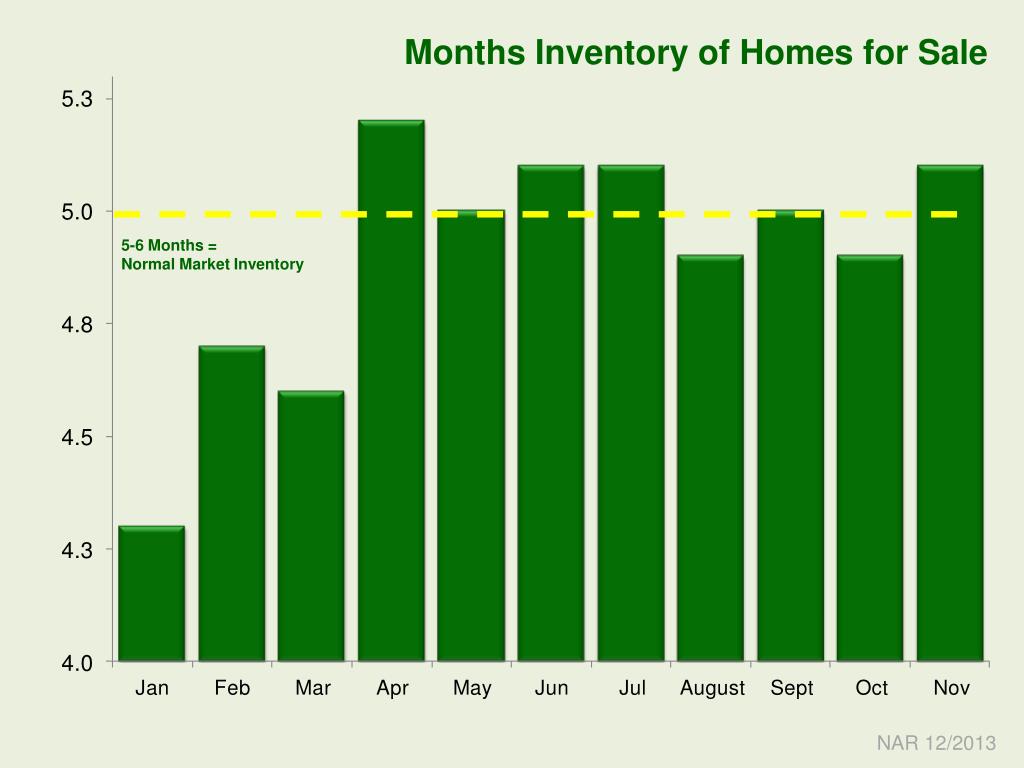 Months Inventory of Homes for Sale

5.3
5.0
4.8
4.5
4.3
4.0

5-6 Months =
Normal Market Inventory

Jan Feb Mar Apr May Jun Jul August Sept Oct Nov

NAR 12/2013